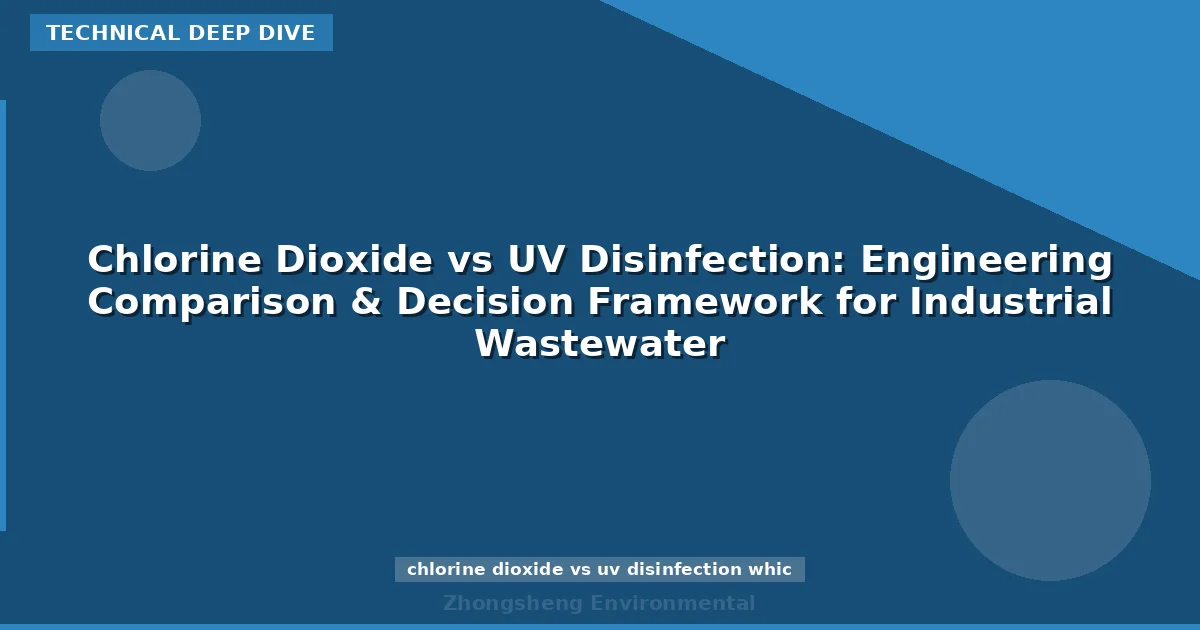 TECHNICAL DEEP DIVE

Chlorine Dioxide vs UV Disinfection: Engineering Comparison & Decision Framework for Industrial Wastewater

chlorine dioxide vs uv disinfection whic

Zhongsheng Environmental